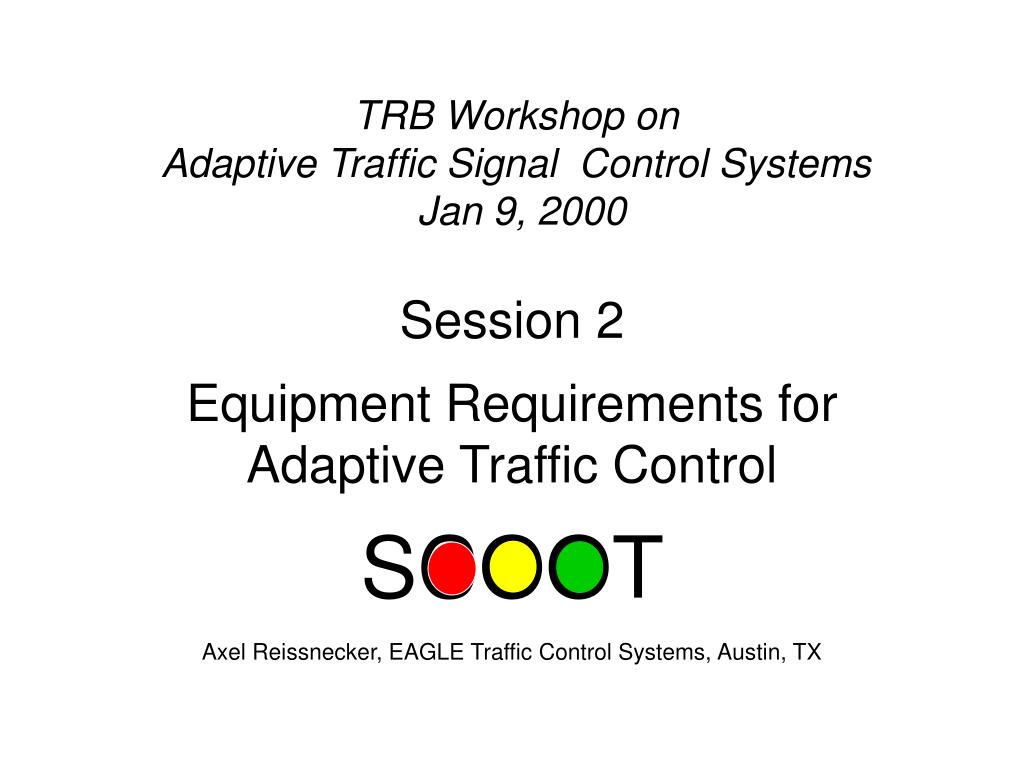 TRB Workshop on
Adaptive Traffic Signal Control Systems
Jan 9, 2000

Session 2

Equipment Requirements for Adaptive Traffic Control

SCOOT

Axel Reissnecker, EAGLE Traffic Control Systems, Austin, TX